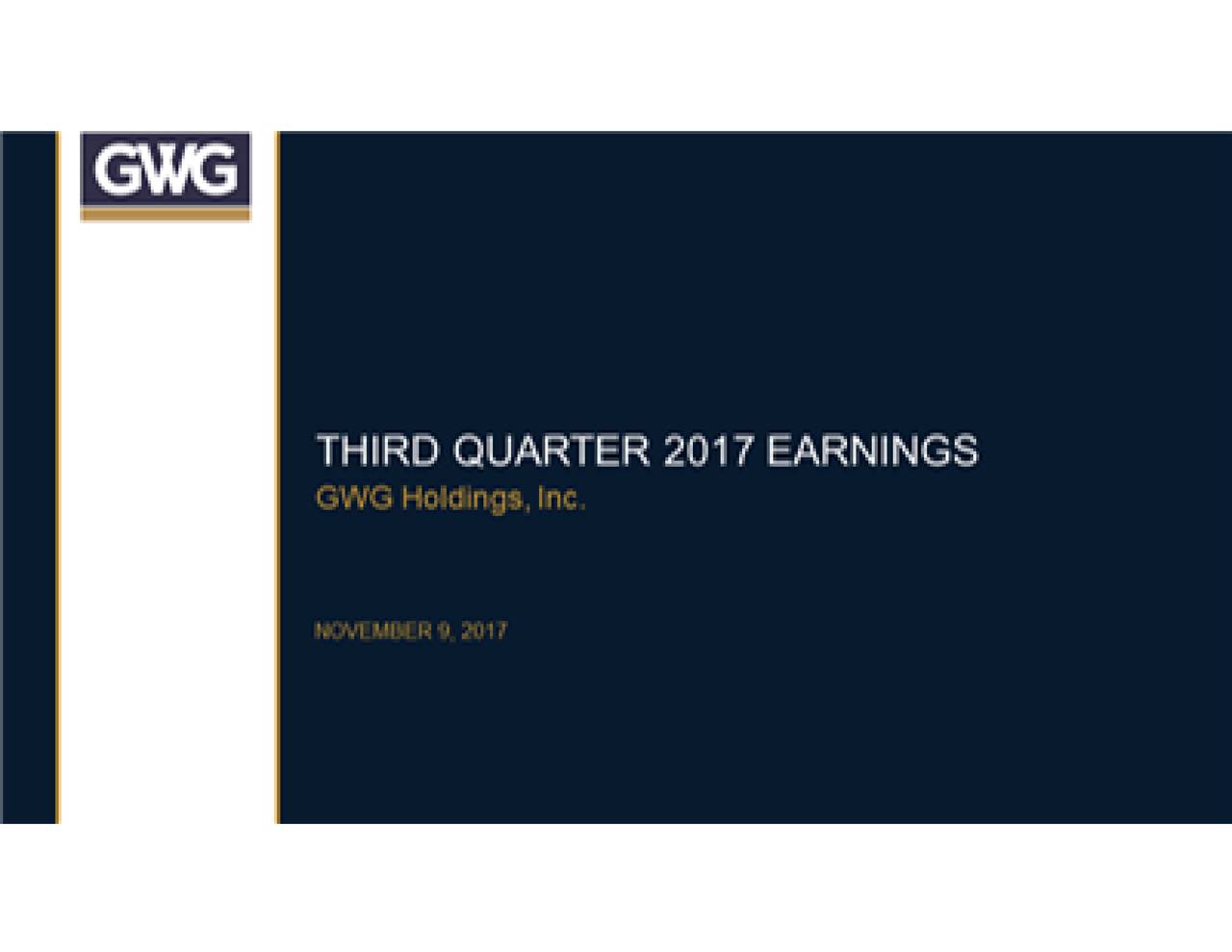 GWG

THIRD QUARTER 2017 EARNINGS
GWG Holdings, Inc.

NOVEMBER 9, 2017